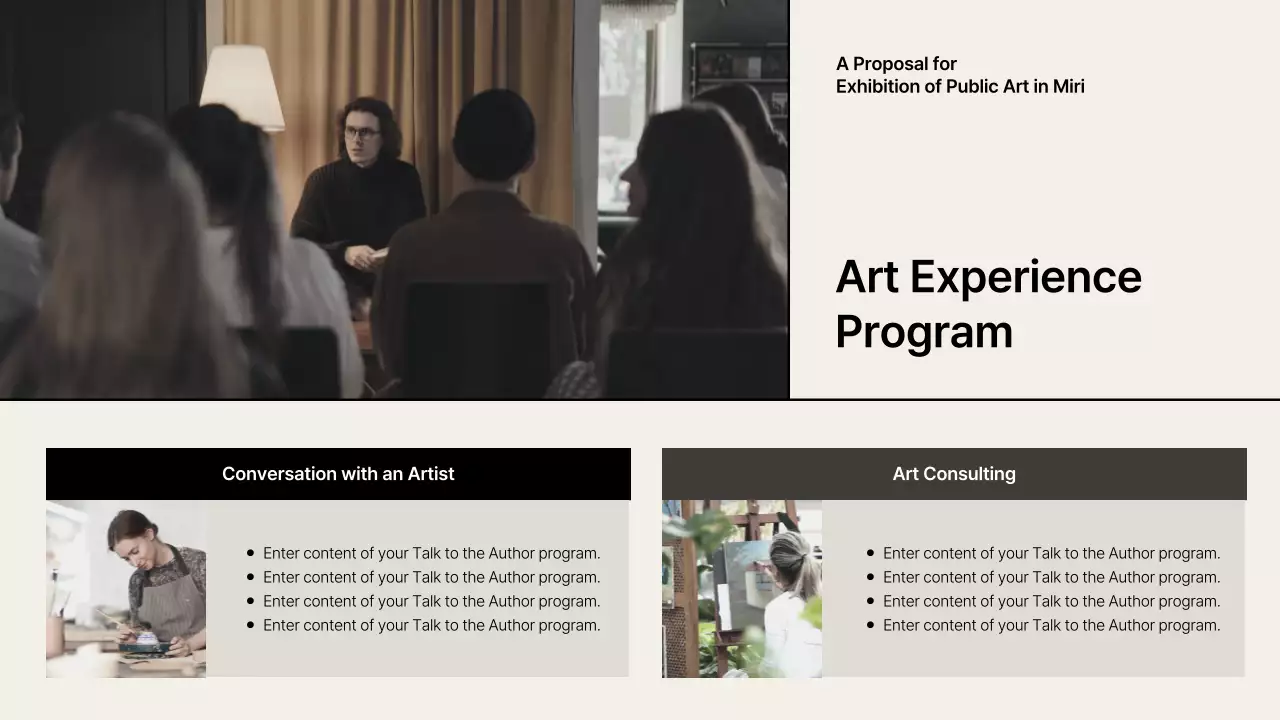 A Proposal for
Exhibition of Public Art in Miri

Art Experience Program

Conversation with an Artist

- Enter content of your Talk to the Author program.
- Enter content of your Talk to the Author program.
- Enter content of your Talk to the Author program.
- Enter content of your Talk to the Author program.

Art Consulting

- Enter content of your Talk to the Author program.
- Enter content of your Talk to the Author program.
- Enter content of your Talk to the Author program.
- Enter content of your Talk to the Author program.